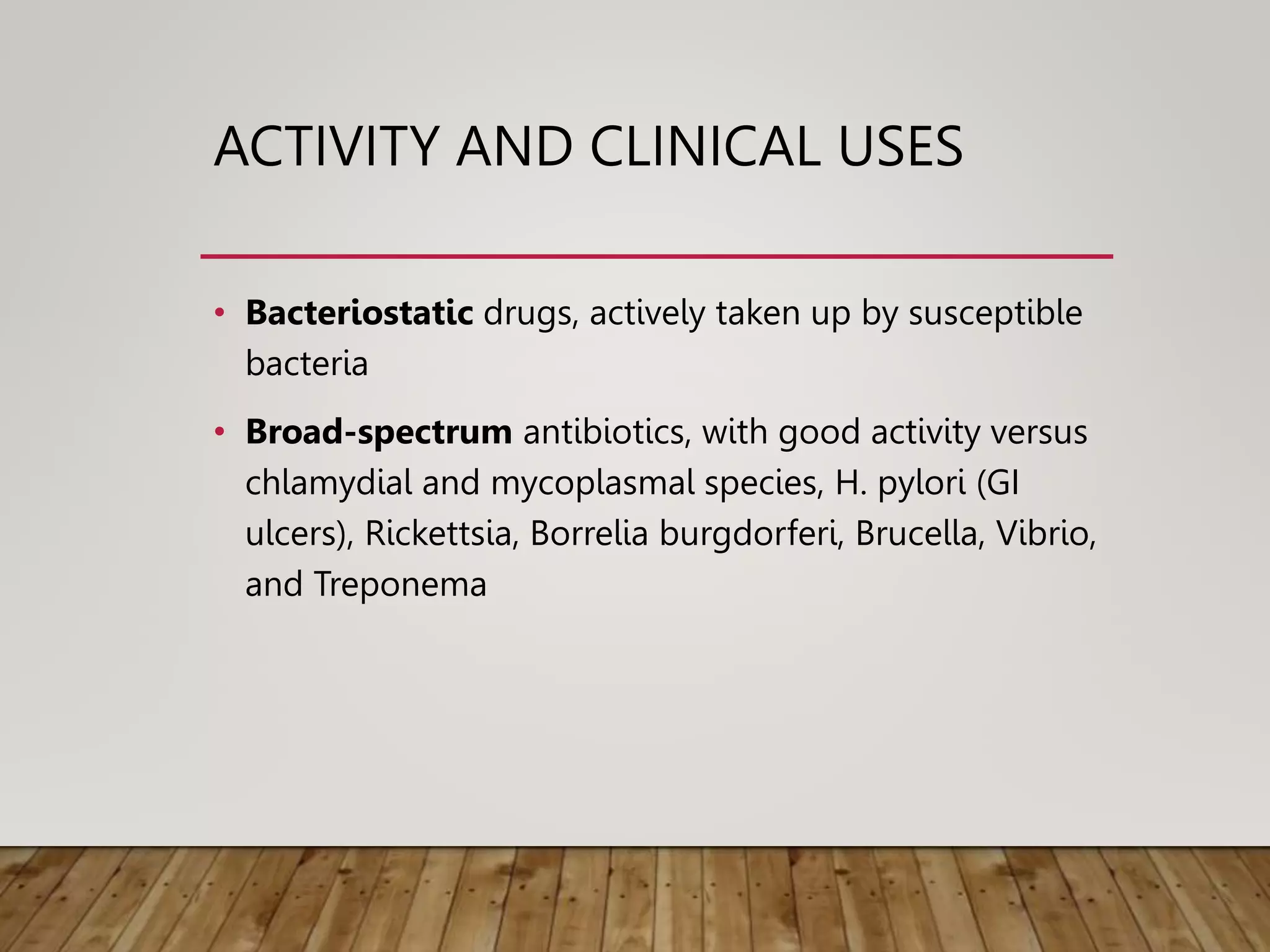 ACTIVITY AND CLINICAL USES

• Bacteriostatic drugs, actively taken up by susceptible bacteria

• Broad-spectrum antibiotics, with good activity versus chlamydial and mycoplasmal species, H. pylori (GI ulcers), Rickettsia, Borrelia burgdorferi, Brucella, Vibrio, and Treponema